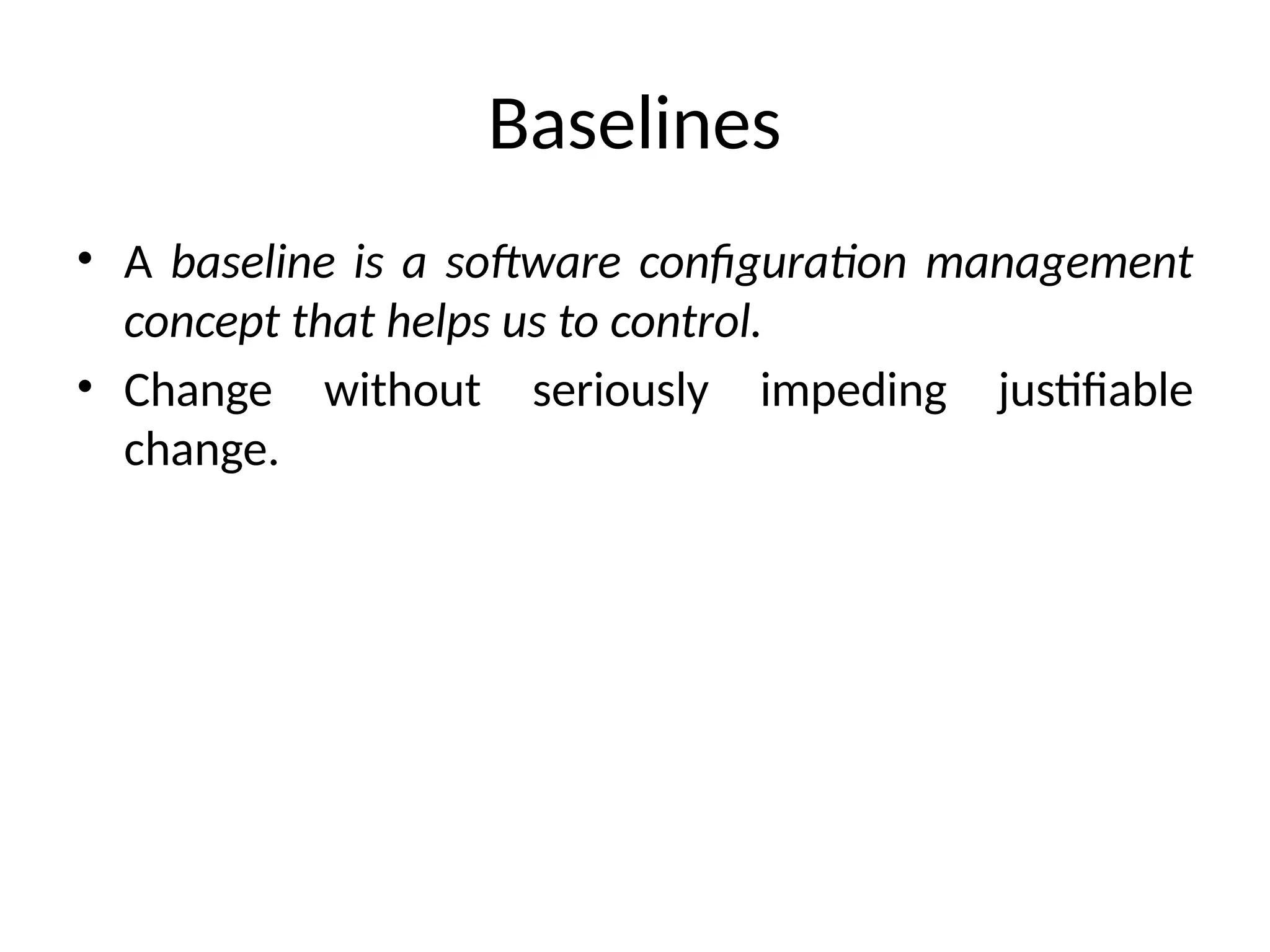 Baselines

• A baseline is a software configuration management concept that helps us to control.
• Change without seriously impeding justifiable change.